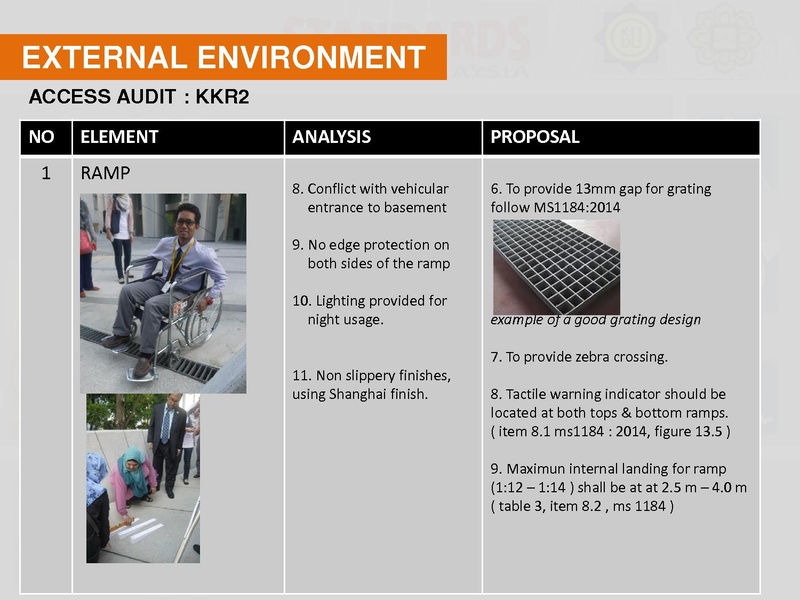 EXTERNAL ENVIRONMENT

ACCESS AUDIT : KKR2

| NO | ELEMENT | ANALYSIS | PROPOSAL |
|---|---|---|---|
| 1 | RAMP | 8. Conflict with vehicular entrance to basement<br><br>9. No edge protection on both sides of the ramp<br><br>10. Lighting provided for night usage.<br><br>11. Non slippery finishes, using Shanghai finish. | 6. To provide 13mm gap for grating follow MS1184:2014<br><br>example of a good grating design<br><br>7. To provide zebra crossing.<br><br>8. Tactile warning indicator should be located at both tops & bottom ramps. ( item 8.1 ms1184 : 2014, figure 13.5 )<br><br>9. Maximun internal landing for ramp (1:12 – 1:14 ) shall be at at 2.5 m – 4.0 m ( table 3, item 8.2 , ms 1184 ) |